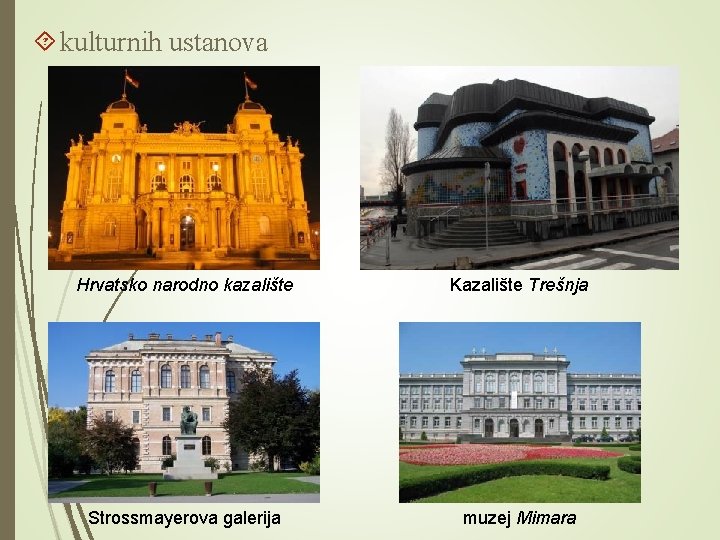 kulturnih ustanova

Hrvatsko narodno kazalište

Kazalište Trešnja

Strossmayerova galerija

muzej Mimara